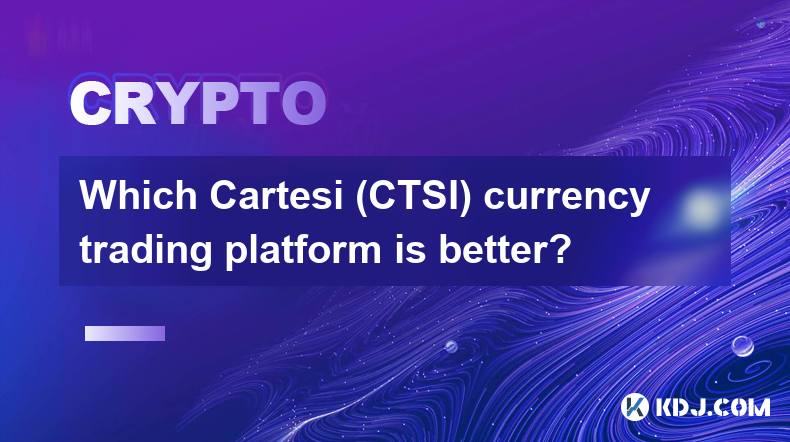 CRYPTO

Which Cartesi (CTSI) currency trading platform is better?

KDJ.COM